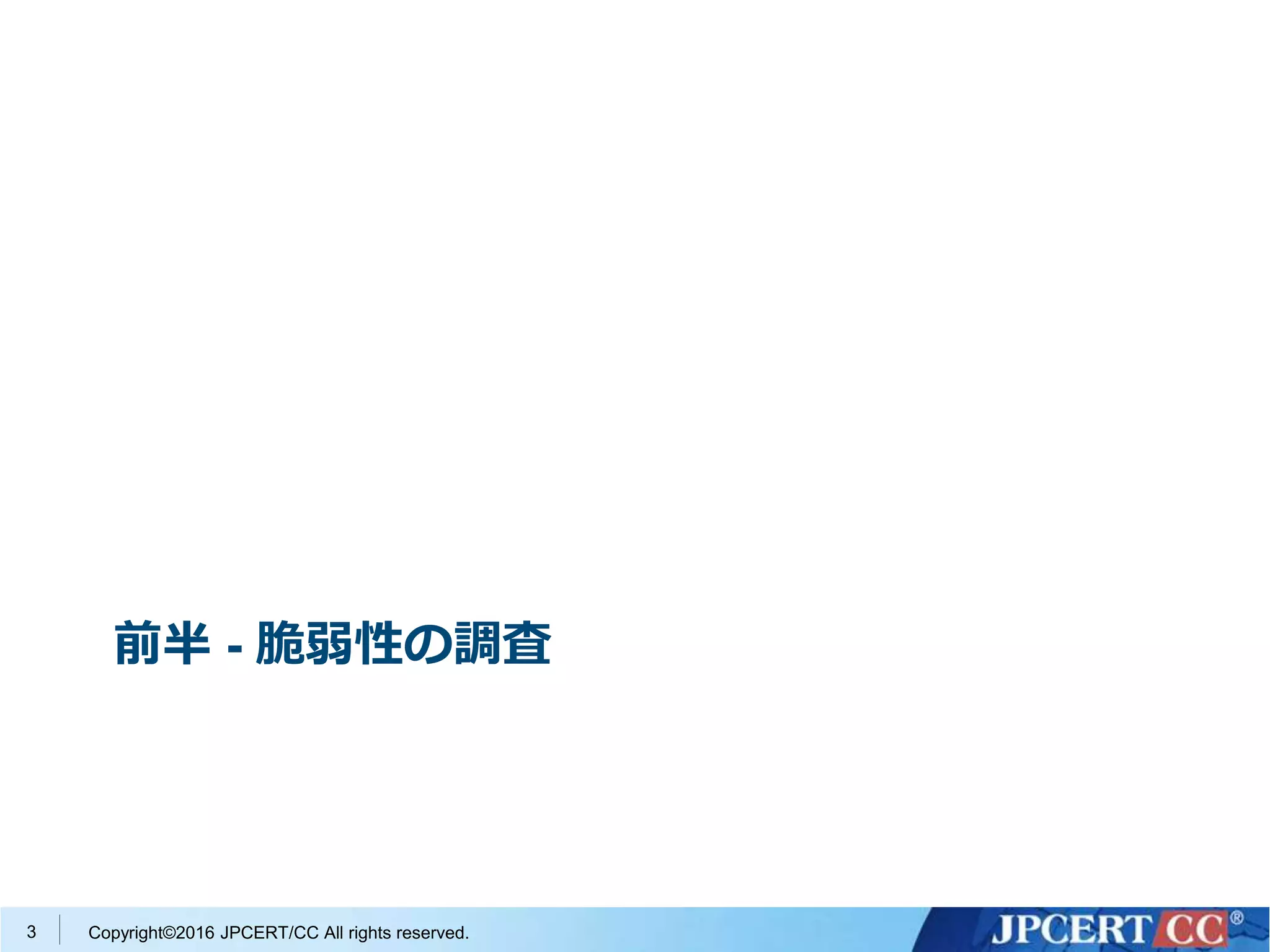 前半 - 脆弱性の調査

3

Copyright©2016 JPCERT/CC All rights reserved.

JPCERT CC®